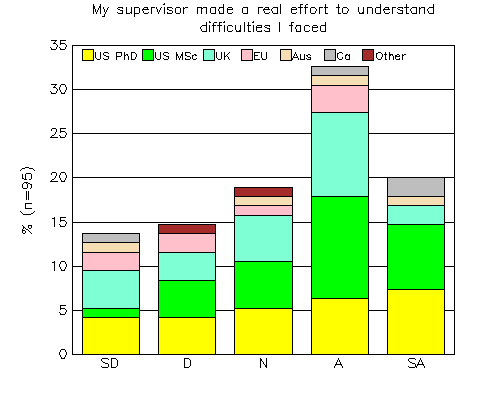 My supervisor made a real effort to understand difficulties I faced

US PhD
US MSc
UK
EU
Aus
Ca
Other

% (n=95)

35
30
25
20
15
10
5
0

SD
D
N
A
SA